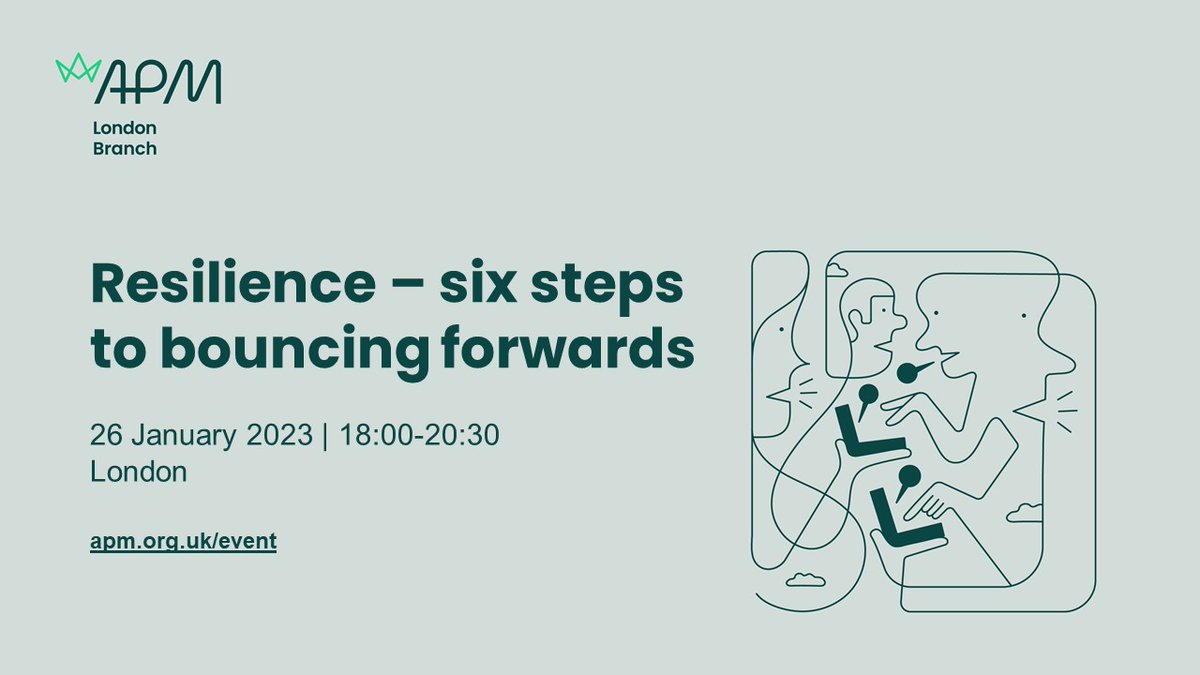 APM
London Branch

Resilience – six steps to bouncing forwards

26 January 2023 | 18:00-20:30
London

apm.org.uk/event